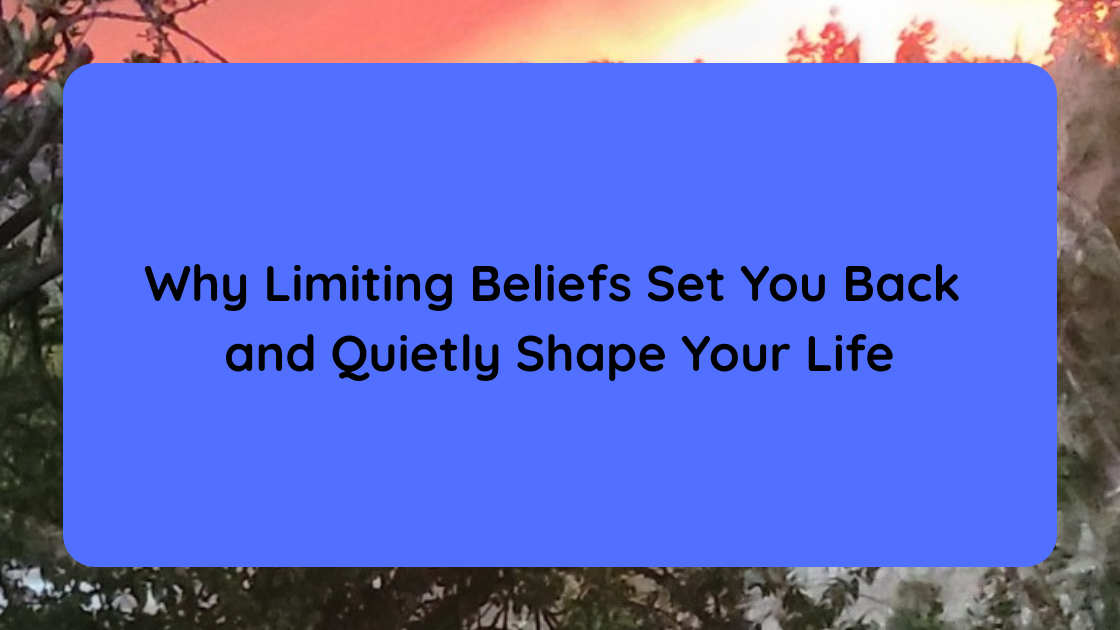 Why Limiting Beliefs Set You Back and Quietly Shape Your Life